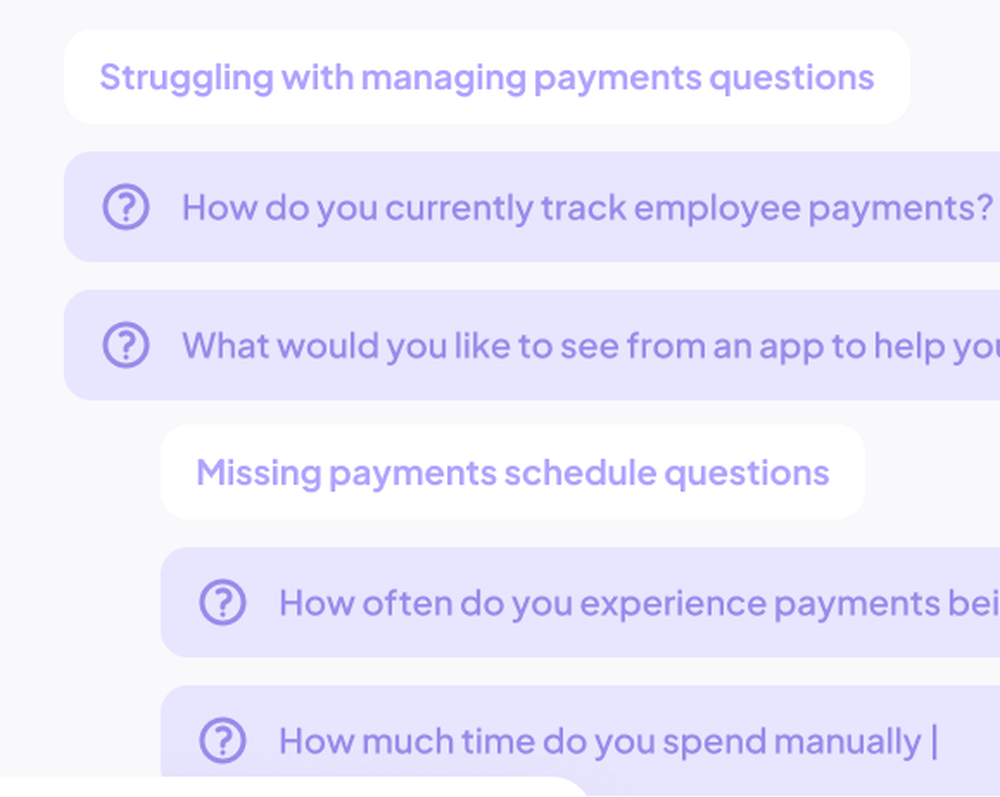 Struggling with managing payments questions

How do you currently track employee payments?

What would you like to see from an app to help you

Missing payments schedule questions

How often do you experience payments bei

How much time do you spend manually |